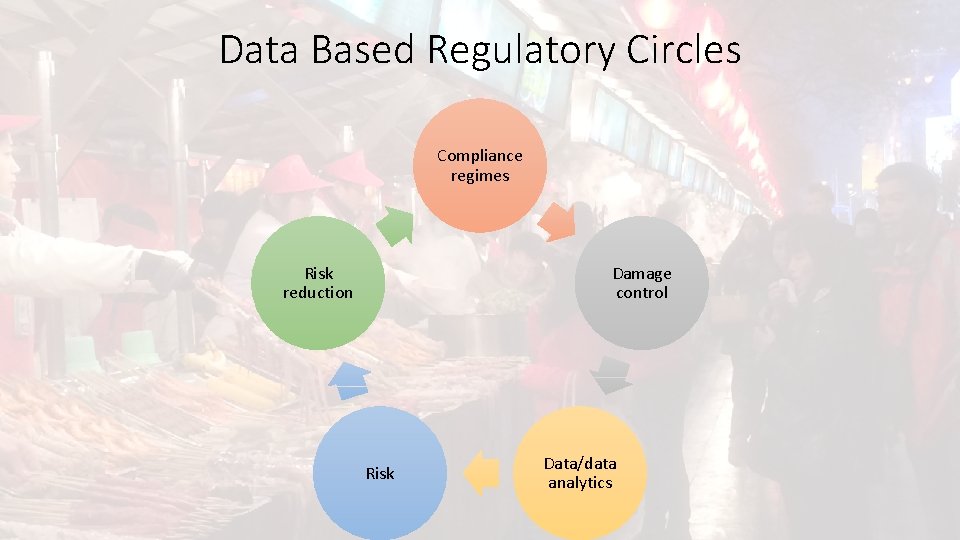 Data Based Regulatory Circles

Compliance regimes

Damage control

Data/data analytics

Risk

Risk reduction